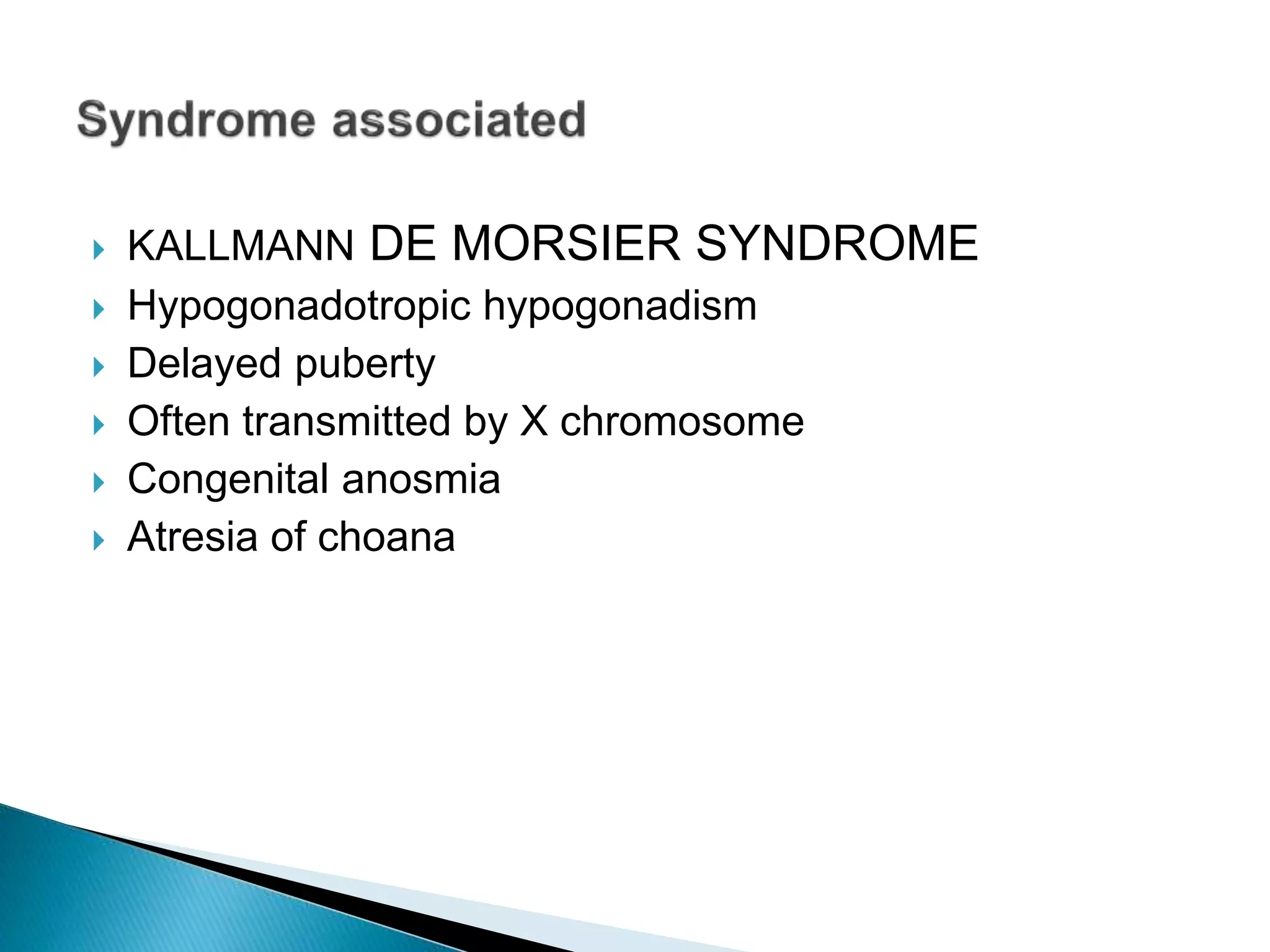 Syndrome associated

KALLMANN DE MORSIER SYNDROME
Hypogonadotropic hypogonadism
Delayed puberty
Often transmitted by X chromosome
Congenital anosmia
Atresia of choana